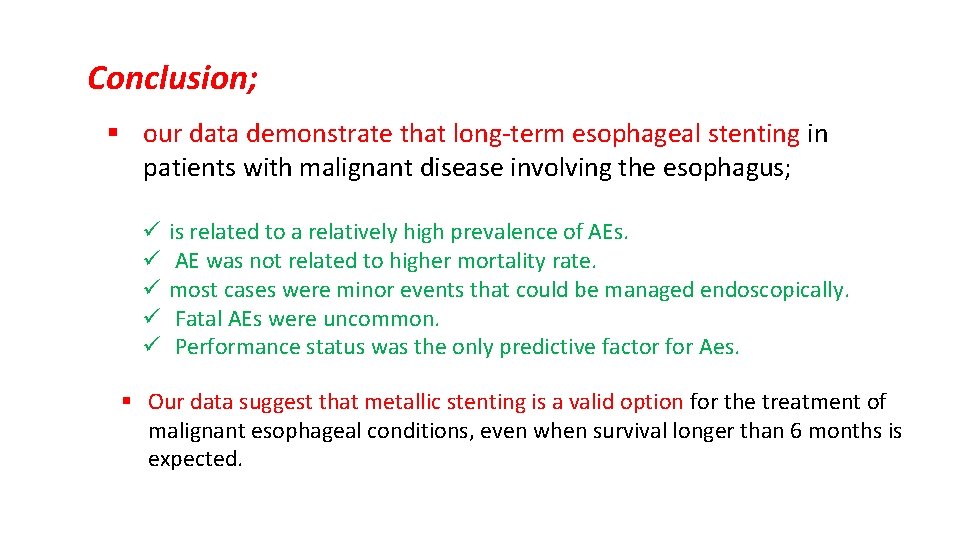 Conclusion;

▪ our data demonstrate that long-term esophageal stenting in patients with malignant disease involving the esophagus;

✓ is related to a relatively high prevalence of AEs.
✓ AE was not related to higher mortality rate.
✓ most cases were minor events that could be managed endoscopically.
✓ Fatal AEs were uncommon.
✓ Performance status was the only predictive factor for Aes.

▪ Our data suggest that metallic stenting is a valid option for the treatment of malignant esophageal conditions, even when survival longer than 6 months is expected.